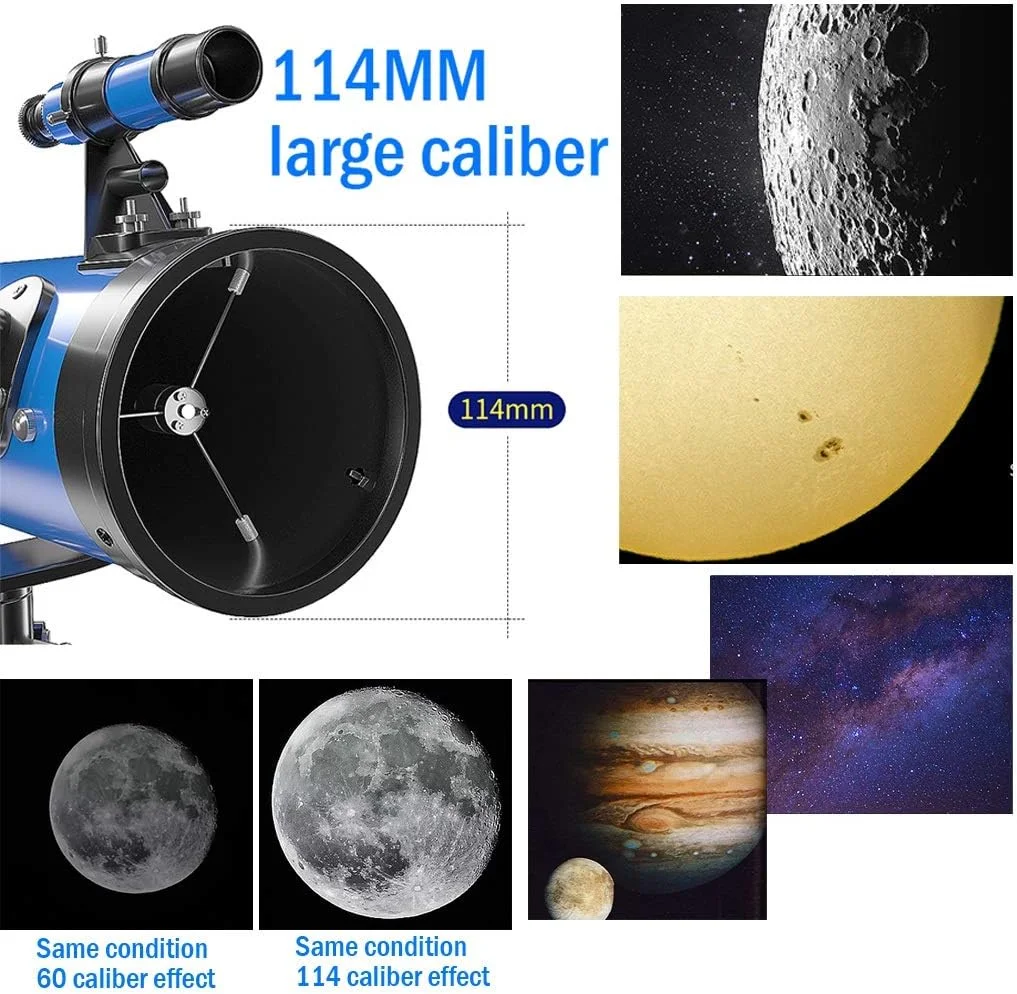 114MM
large caliber

114mm

Same condition
60 caliber effect

Same condition
114 caliber effect